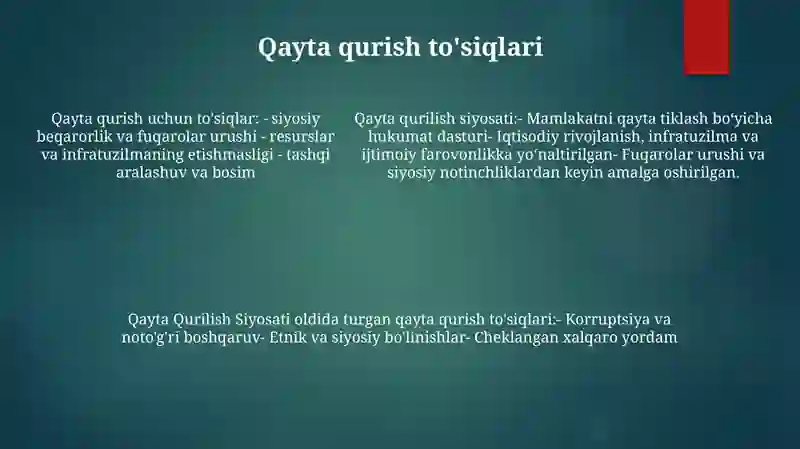 Qayta qurish to'siqlari

Qayta qurish uchun to'siqlar: - siyosiy beqarorlik va fuqarolar urushi - resurslar va infratuzilmaning etishmasligi - tashqi aralashuv va bosim

Qayta qurilish siyosati:- Mamlakatni qayta tiklash bo'yicha hukumat dasturi- Iqtisodiy rivojlanish, infratuzilma va ijtimoiy farovonlikka yo'naltirilgan- Fuqarolar urushi va siyosiy notinchliklardan keyin amalga oshirilgan.

Qayta Qurilish Siyosati oldida turgan qayta qurish to'siqlari:- Korruptsiya va noto'g'ri boshqaruv- Etnik va siyosiy bo'linishlar- Cheklangan xalqaro yordam